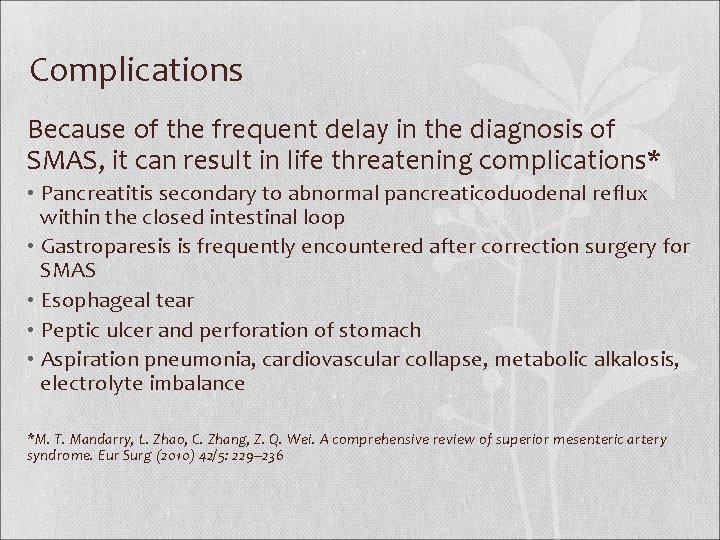 Complications

Because of the frequent delay in the diagnosis of SMAS, it can result in life threatening complications*

• Pancreatitis secondary to abnormal pancreaticoduodenal reflux within the closed intestinal loop
• Gastroparesis is frequently encountered after correction surgery for SMAS
• Esophageal tear
• Peptic ulcer and perforation of stomach
• Aspiration pneumonia, cardiovascular collapse, metabolic alkalosis, electrolyte imbalance

*M. T. Mandarry, L. Zhao, C. Zhang, Z. Q. Wei. A comprehensive review of superior mesenteric artery syndrome. Eur Surg (2010) 42/5: 229–236